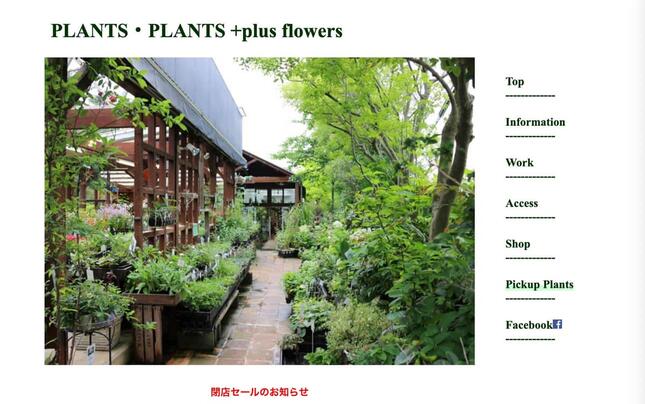 PLANTS・PLANTS +plus flowers

Top
-------------

Information
-------------

Work
-------------

Access
-------------

Shop
-------------

Pickup Plants
-------------

Facebook
-------------

閉店セールのお知らせ